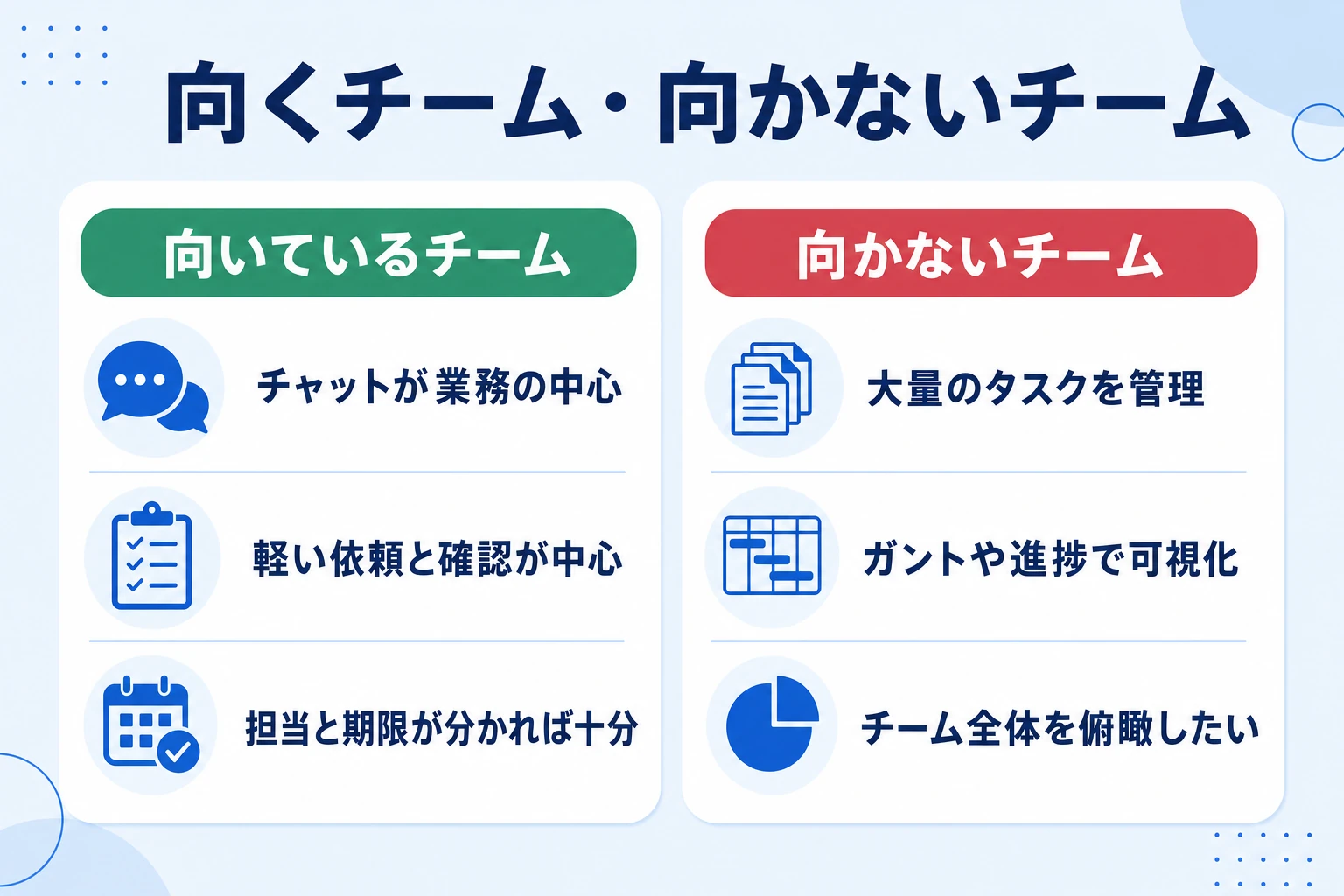 向くチーム・向かないチーム

向いているチーム

チャットが業務の中心

軽い依頼と確認が中心

担当と期限が分かれば十分

向かないチーム

大量のタスクを管理

ガントや進捗で可視化

チーム全体を俯瞰したい